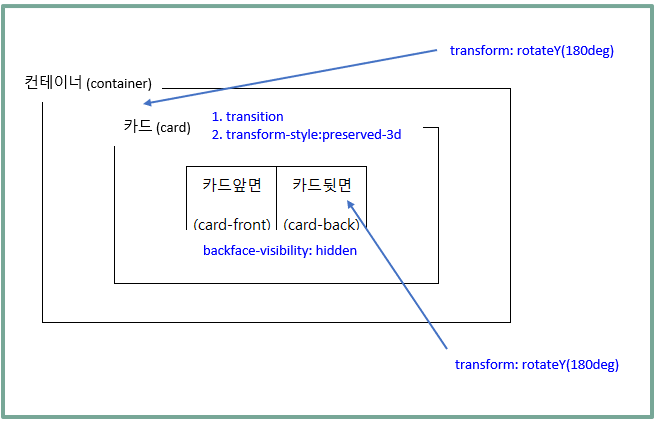 transform: rotateY(180deg)

컨테이너 (container)

카드 (card)

1. transition
2. transform-style:preserved-3d

카드앞면

(card-front)

카드뒷면

(card-back)

backface-visibility: hidden

transform: rotateY(180deg)